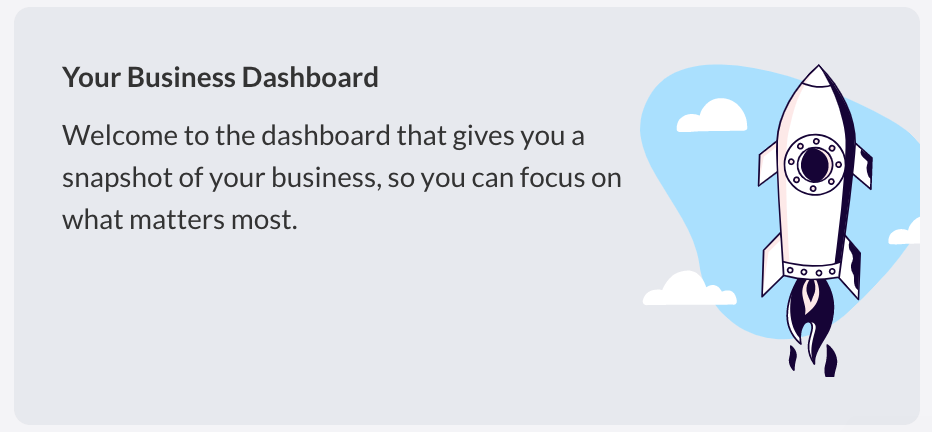 Your Business Dashboard

Welcome to the dashboard that gives you a snapshot of your business, so you can focus on what matters most.